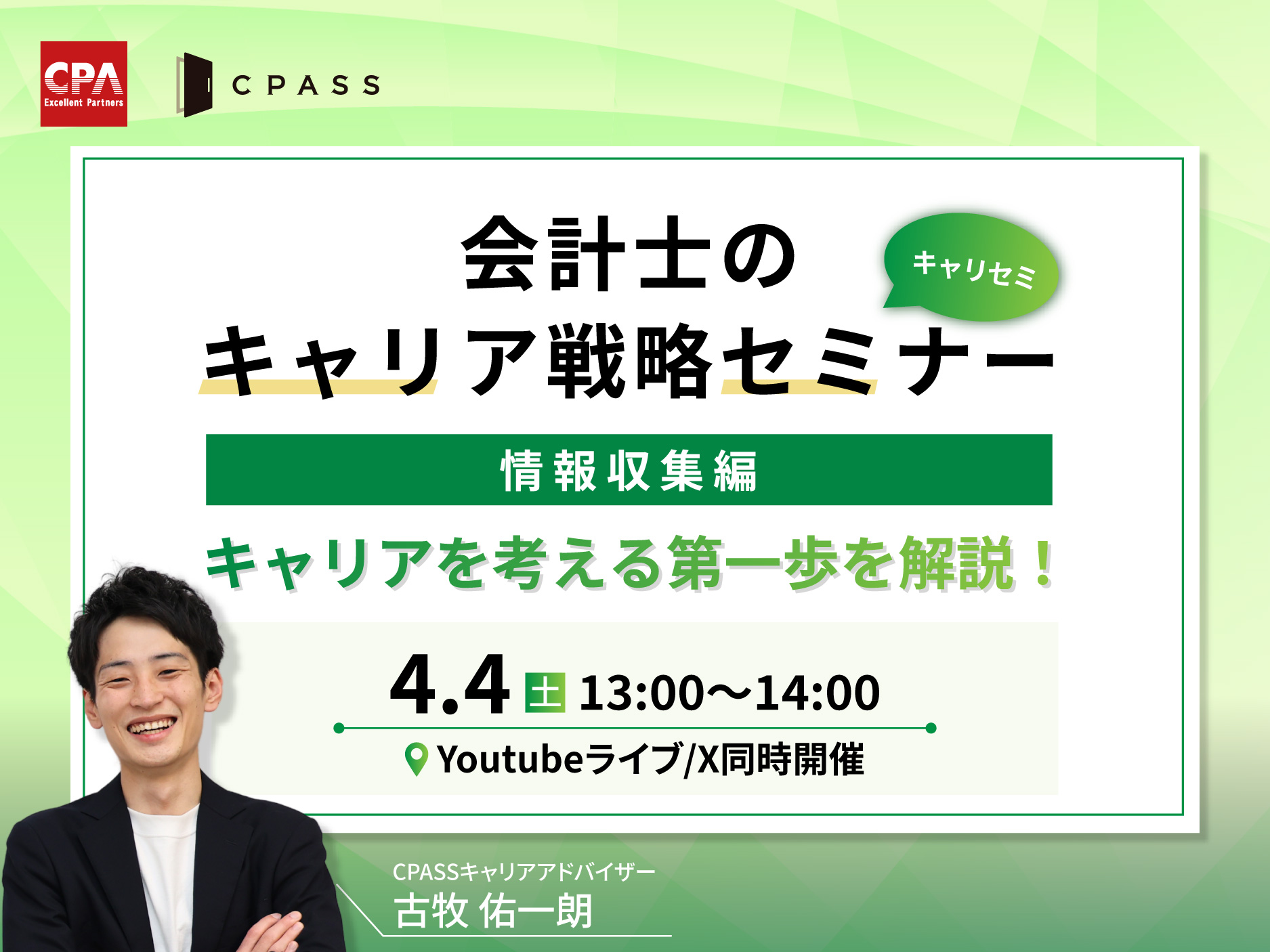 CPA
Excellent Partners

CPASS

会計士の
キャリア戦略セミナー

キャリセミ

情報収集編

キャリアを考える第一歩を解説！

4.4 土 13:00〜14:00

Youtubeライブ/X同時開催

CPASSキャリアアドバイザー
古牧 佑一朗